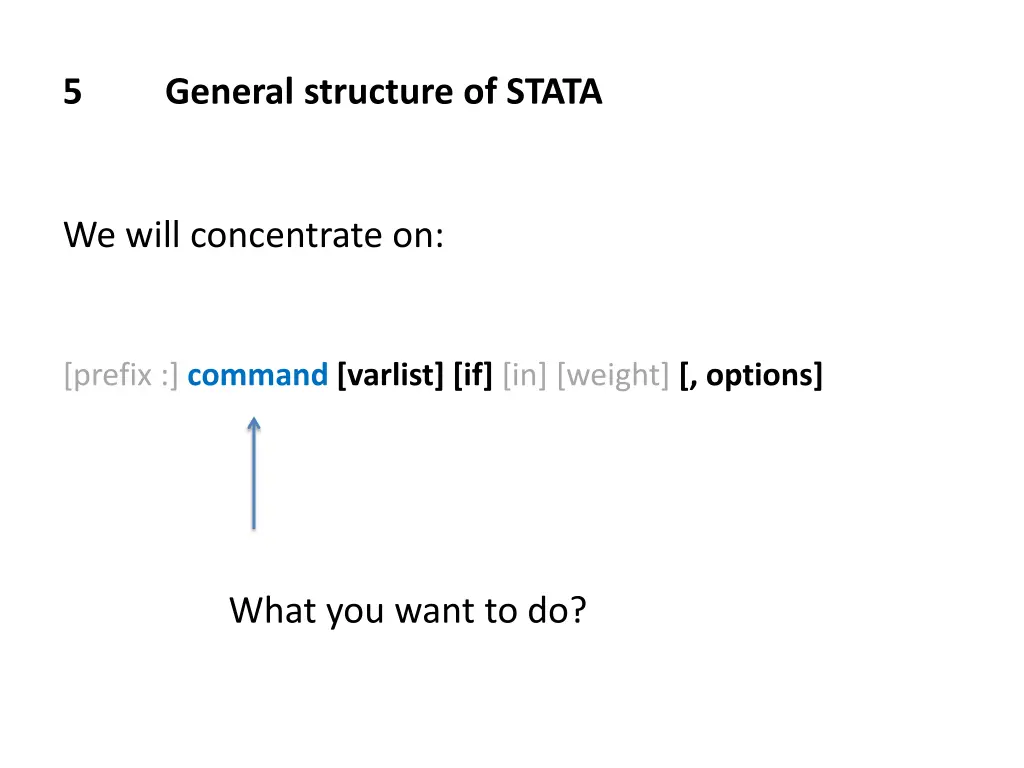 5 General structure of STATA

We will concentrate on:

[prefix :] command [varlist] [if] [in] [weight] [, options]

What you want to do?